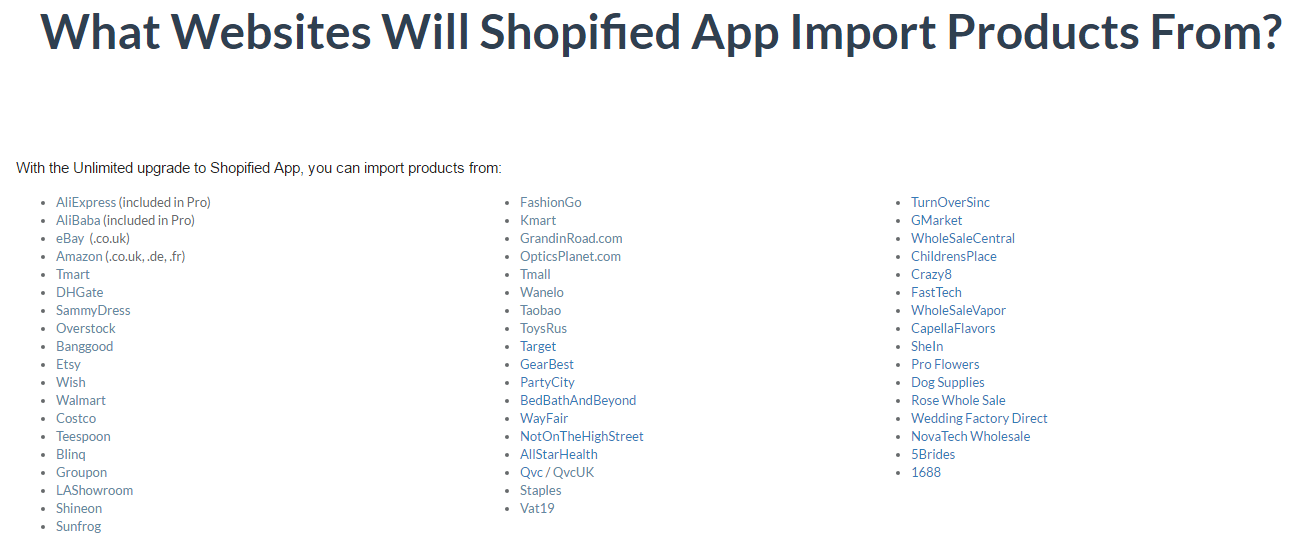 What Websites Will Shopified App Import Products From?

With the Unlimited upgrade to Shopified App, you can import products from:

- AliExpress (included in Pro)
- AliBaba (included in Pro)
- eBay (.co.uk)
- Amazon (.co.uk, .de, .fr)
- Tmart
- DHGate
- SammyDress
- Overstock
- Banggood
- Etsy
- Wish
- Walmart
- Costco
- Teespoon
- Blinq
- Groupon
- LAShowroom
- Shineon
- Sunfrog

- FashionGo
- Kmart
- GrandinRoad.com
- OpticsPlanet.com
- Tmall
- Wanelo
- Taobao
- ToysRus
- Target
- GearBest
- PartyCity
- BedBathAndBeyond
- WayFair
- NotOnTheHighStreet
- AllStarHealth
- Qvc / QvcUK
- Staples
- Vat19

- TurnOverSinc
- GMarket
- WholeSaleCentral
- ChildrensPlace
- Crazy8
- FastTech
- WholeSaleVapor
- CapellaFlavors
- SheIn
- Pro Flowers
- Dog Supplies
- Rose Whole Sale
- Wedding Factory Direct
- NovaTech Wholesale
- 5Brides
- 1688